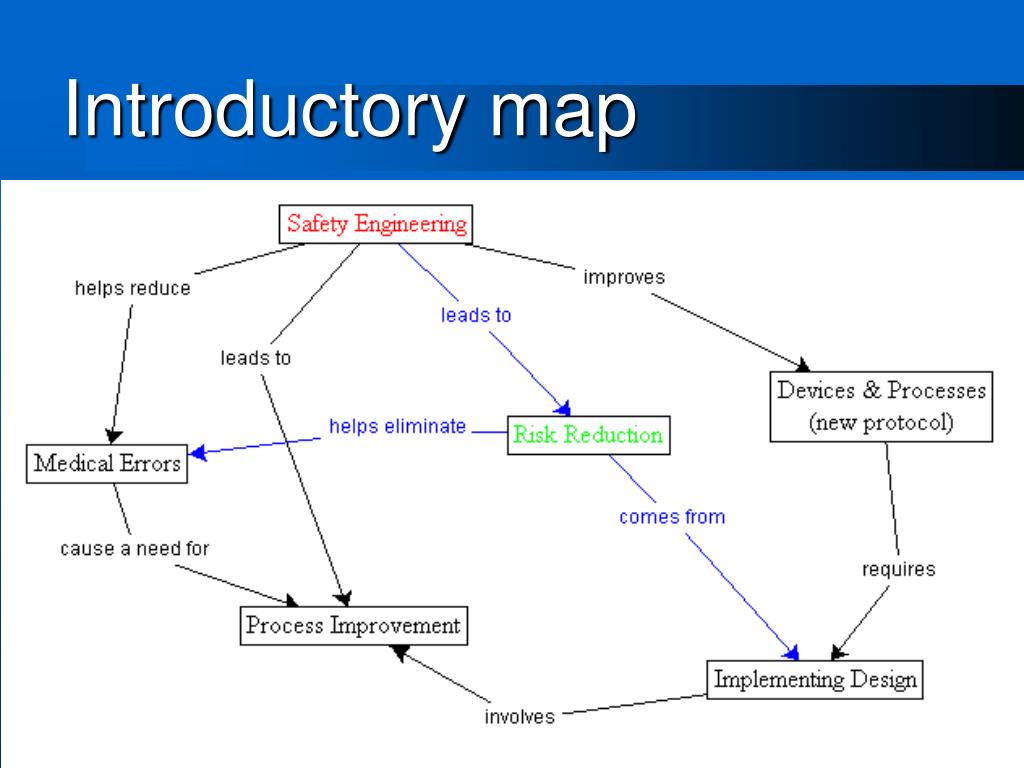 Introductory map

Safety Engineering

helps reduce

leads to

leads to

improves

Devices & Processes (new protocol)

helps eliminate

Risk Reduction

Medical Errors

comes from

cause a need for

requires

Process Improvement

Implementing Design

involves